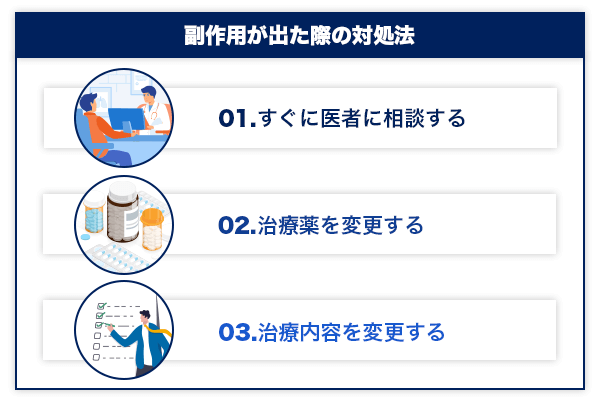 副作用が出た際の対処法

01.すぐに医者に相談する

02.治療薬を変更する

03.治療内容を変更する